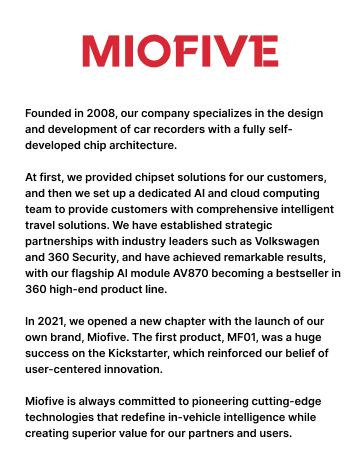 MIOFIVE

Founded in 2008, our company specializes in the design and development of car recorders with a fully self-developed chip architecture.

At first, we provided chipset solutions for our customers, and then we set up a dedicated AI and cloud computing team to provide customers with comprehensive intelligent travel solutions. We have established strategic partnerships with industry leaders such as Volkswagen and 360 Security, and have achieved remarkable results, with our flagship AI module AV870 becoming a bestseller in 360 high-end product line.

In 2021, we opened a new chapter with the launch of our own brand, Miofive. The first product, MF01, was a huge success on the Kickstarter, which reinforced our belief of user-centered innovation.

Miofive is always committed to pioneering cutting-edge technologies that redefine in-vehicle intelligence while creating superior value for our partners and users.